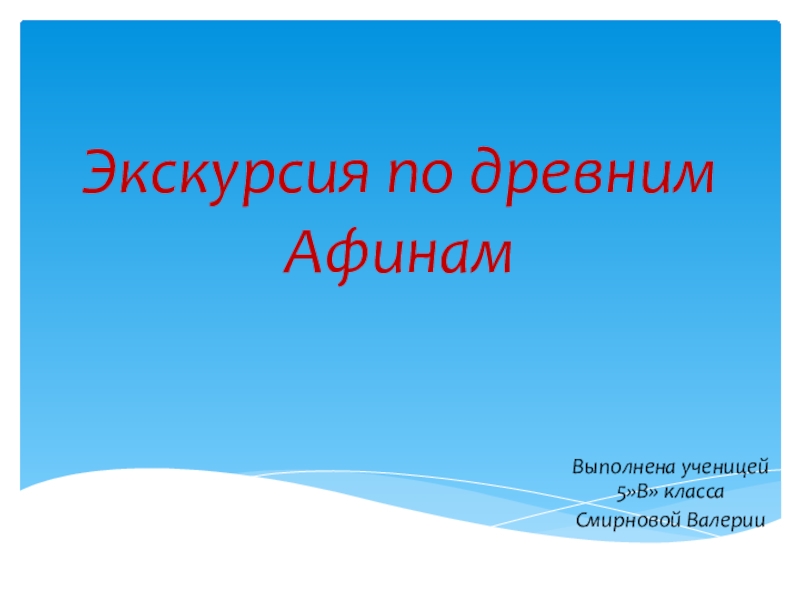 Экскурсия по древним Афинам

Выполнена ученицей
5»В» класса
Смирновой Валерии